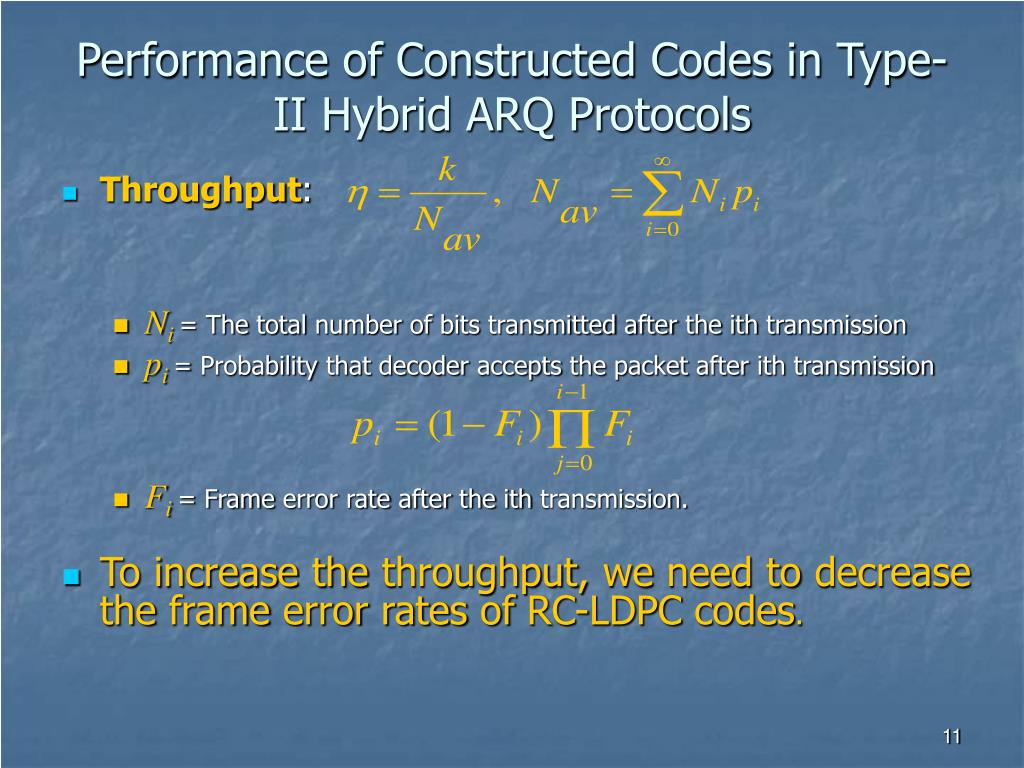 Performance of Constructed Codes in Type-II Hybrid ARQ Protocols

Throughput: $\eta = \frac{k}{N_{av}}, \quad N_{av} = \sum_{i=0}^{\infty} N_i p_i$

$N_i$ = The total number of bits transmitted after the ith transmission

$p_i$ = Probability that decoder accepts the packet after ith transmission

$p_i = (1 - F_i) \prod_{j=0}^{i-1} F_i$

$F_i$ = Frame error rate after the ith transmission.

To increase the throughput, we need to decrease the frame error rates of RC-LDPC codes.

11